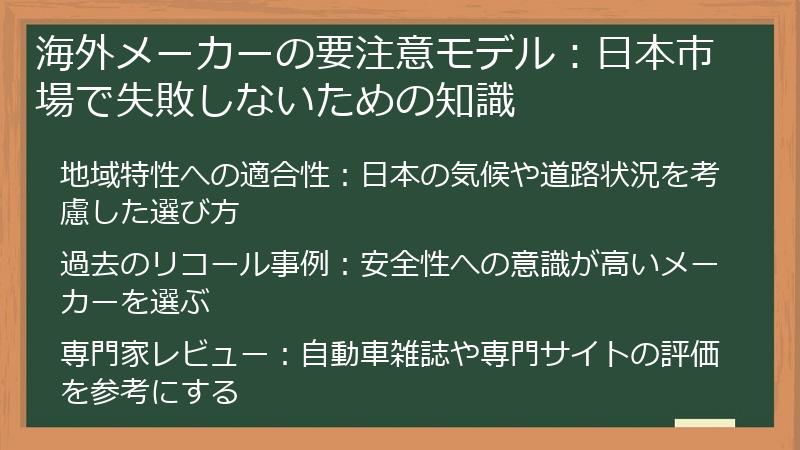 海外メーカーの要注意モデル：日本市場で失敗しないための知識

地域特性への適合性：日本の気候や道路状況を考慮した選び方

過去のリコール事例：安全性への意識が高いメーカーを選ぶ

専門家レビュー：自動車雑誌や専門サイトの評価を参考にする